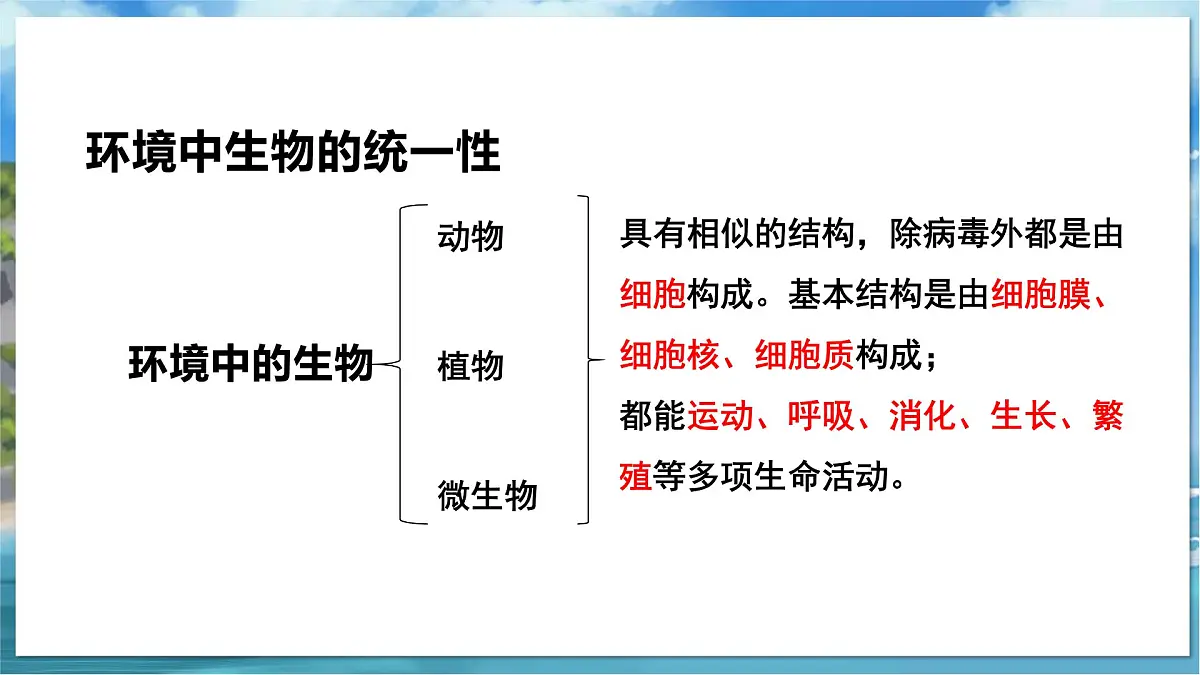 环境中生物的统一性

环境中的生物

动物

植物

微生物

具有相似的结构，除病毒外都是由细胞构成。基本结构是由细胞膜、细胞核、细胞质构成；

都能运动、呼吸、消化、生长、繁殖等多项生命活动。